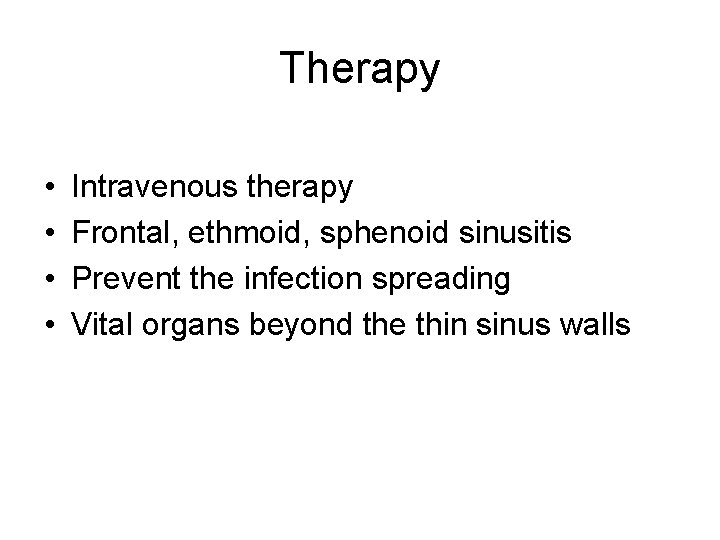 Therapy

• Intravenous therapy
• Frontal, ethmoid, sphenoid sinusitis
• Prevent the infection spreading
• Vital organs beyond the thin sinus walls